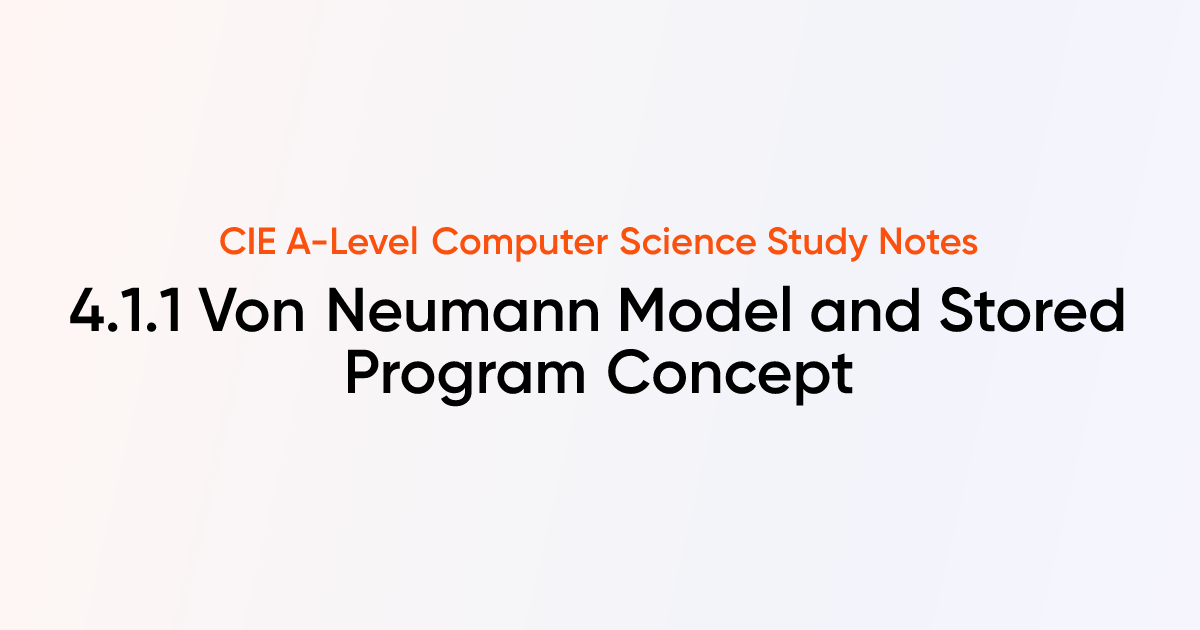 CIE A-Level Computer Science Study Notes

4.1.1 Von Neumann Model and Stored Program Concept